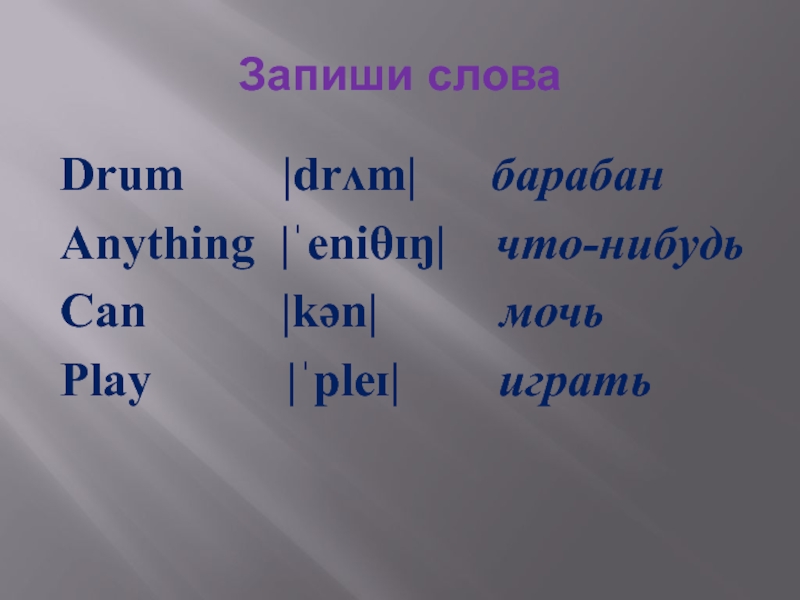 Запиши слова

Drum |drʌm| барабан

Anything |ˈeniθɪŋ| что-нибудь

Can |kən| мочь

Play |ˈpleɪ| играть